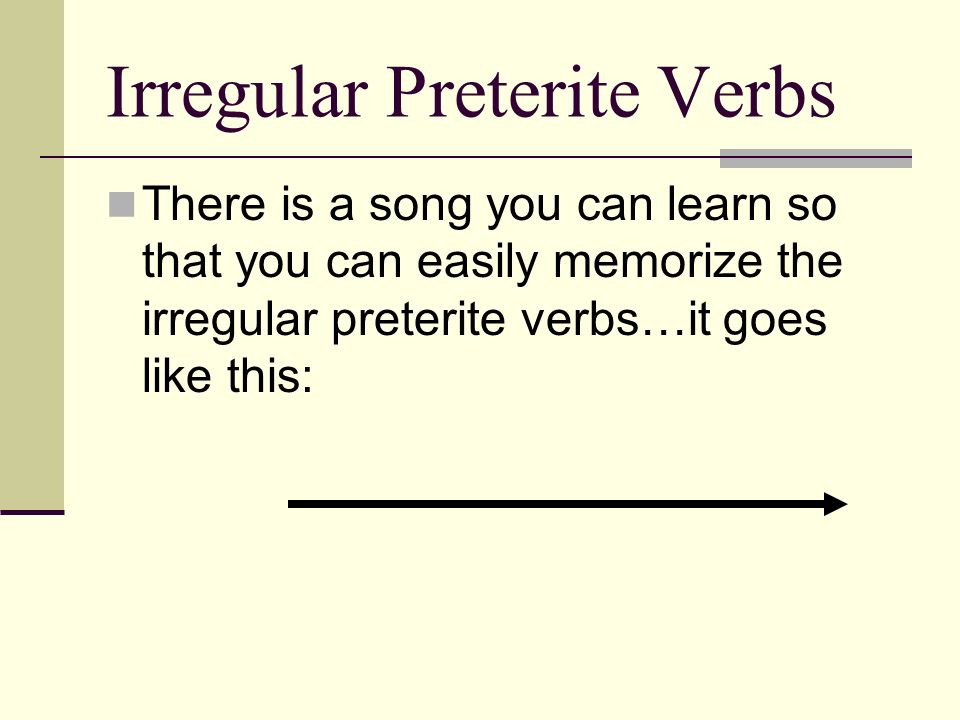 Irregular Preterite Verbs

There is a song you can learn so that you can easily memorize the irregular preterite verbs…it goes like this: